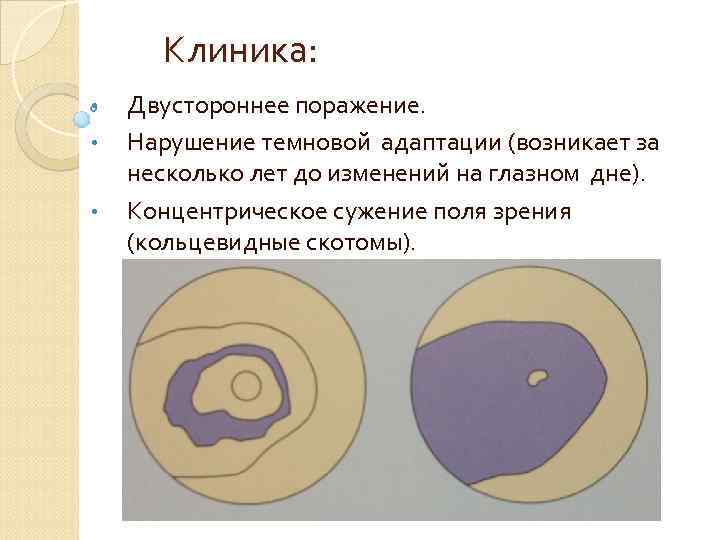 Клиника:

• Двустороннее поражение.
• Нарушение темновой адаптации (возникает за несколько лет до изменений на глазном дне).
• Концентрическое сужение поля зрения (кольцевидные скотомы).